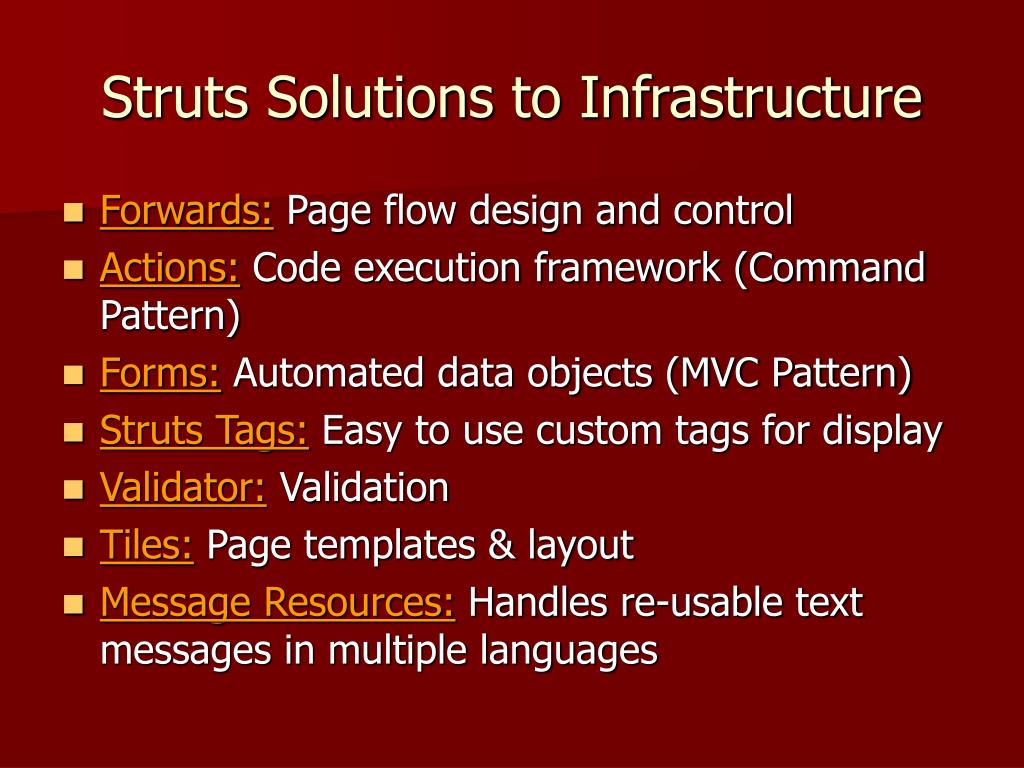 Struts Solutions to Infrastructure

- Forwards: Page flow design and control
- Actions: Code execution framework (Command Pattern)
- Forms: Automated data objects (MVC Pattern)
- Struts Tags: Easy to use custom tags for display
- Validator: Validation
- Tiles: Page templates & layout
- Message Resources: Handles re-usable text messages in multiple languages